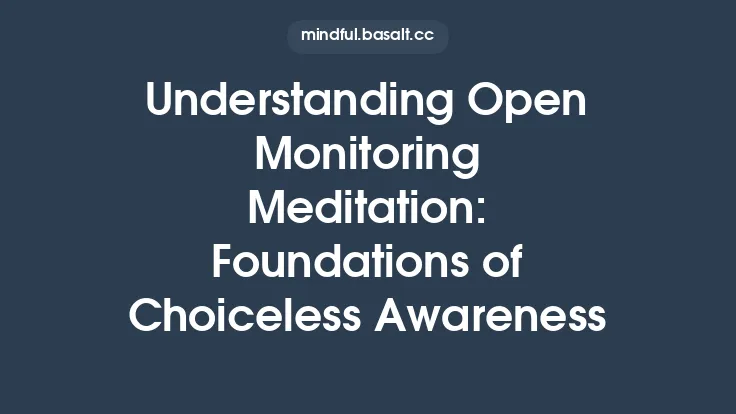 mindful.basalt.cc

Understanding Open Monitoring Meditation: Foundations of Choiceless Awareness